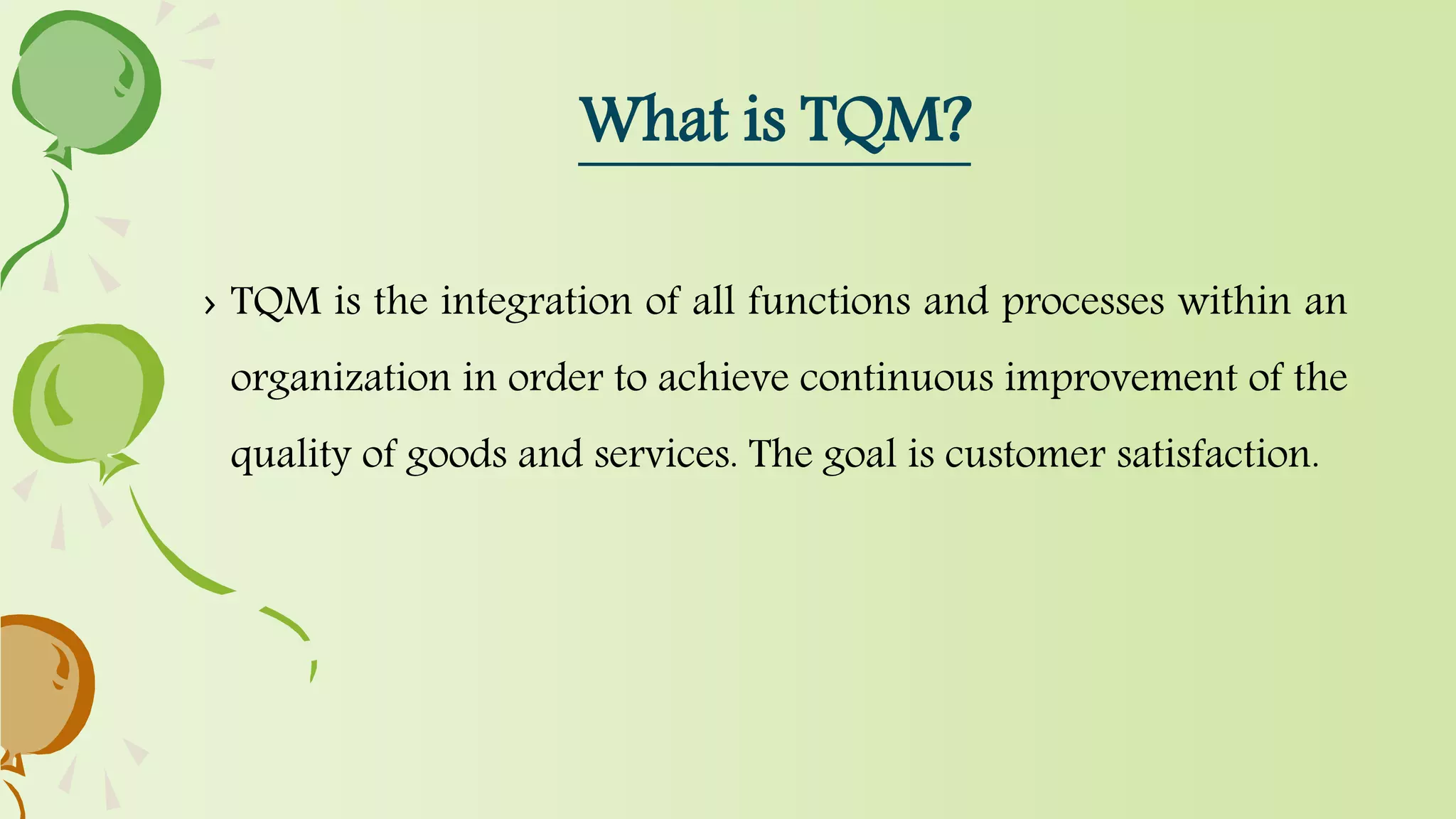 What is TQM?

› TQM is the integration of all functions and processes within an organization in order to achieve continuous improvement of the quality of goods and services. The goal is customer satisfaction.